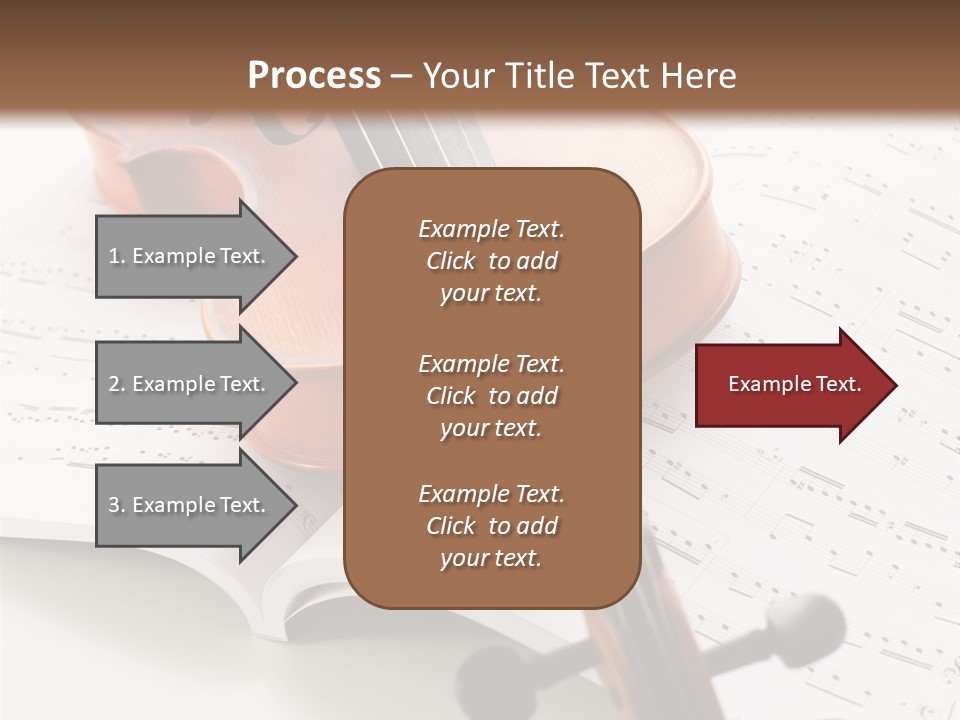 Process – Your Title Text Here

1. Example Text.

2. Example Text.

3. Example Text.

Example Text. Click to add your text.

Example Text. Click to add your text.

Example Text. Click to add your text.

Example Text.